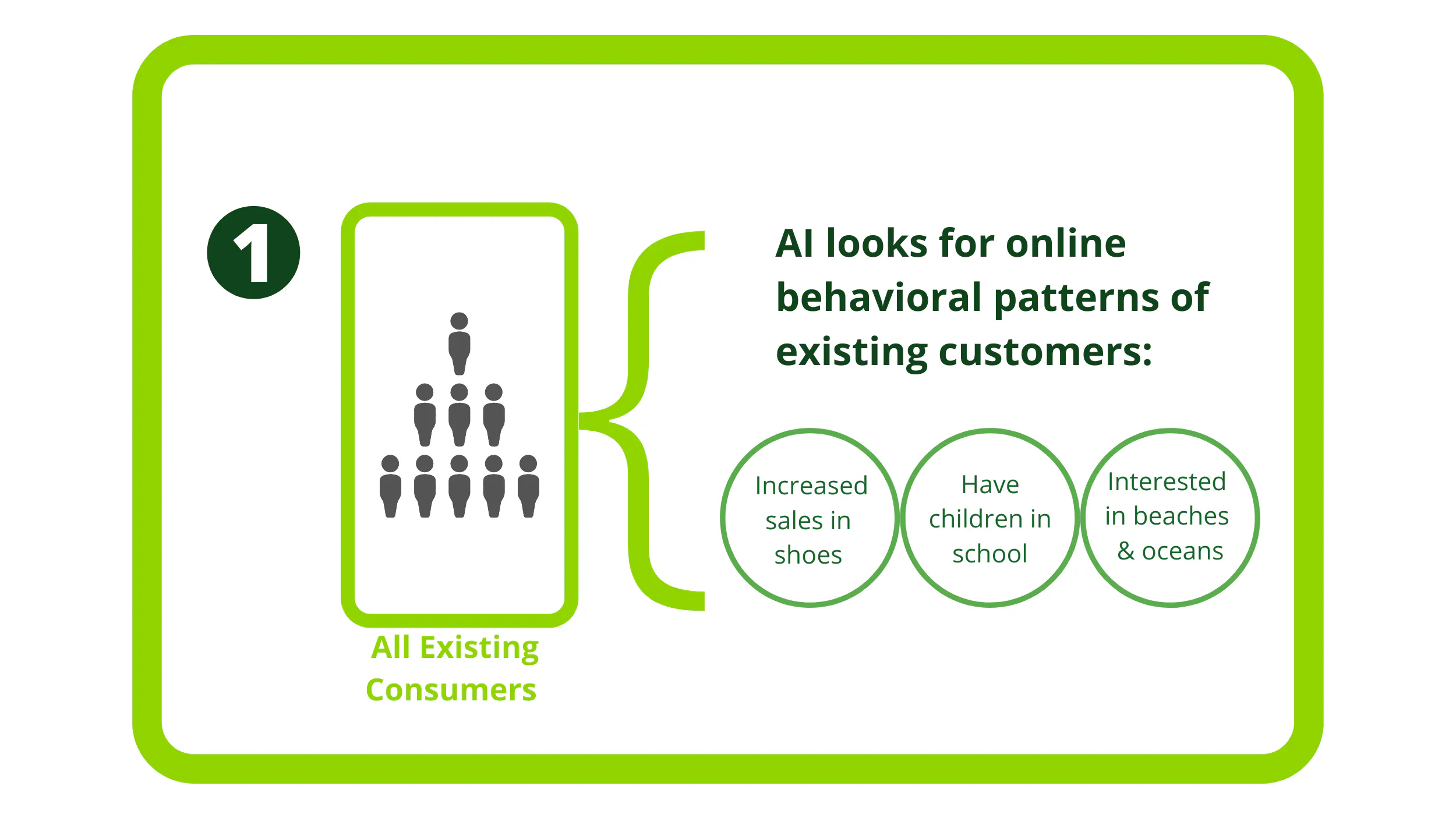 1

All Existing Consumers

AI looks for online behavioral patterns of existing customers:

Increased sales in shoes

Have children in school

Interested in beaches & oceans